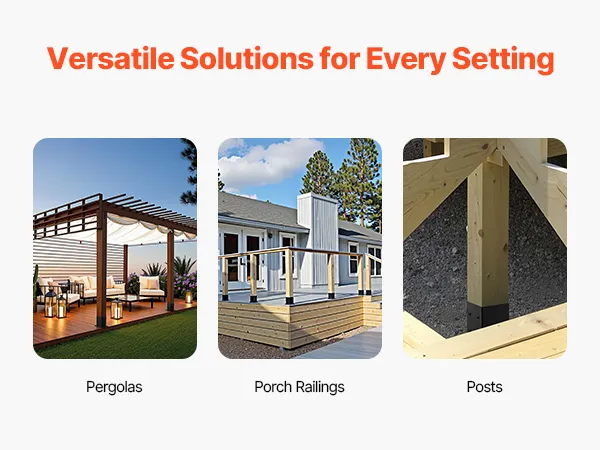 Versatile Solutions for Every Setting

Pergolas

Porch Railings

Posts